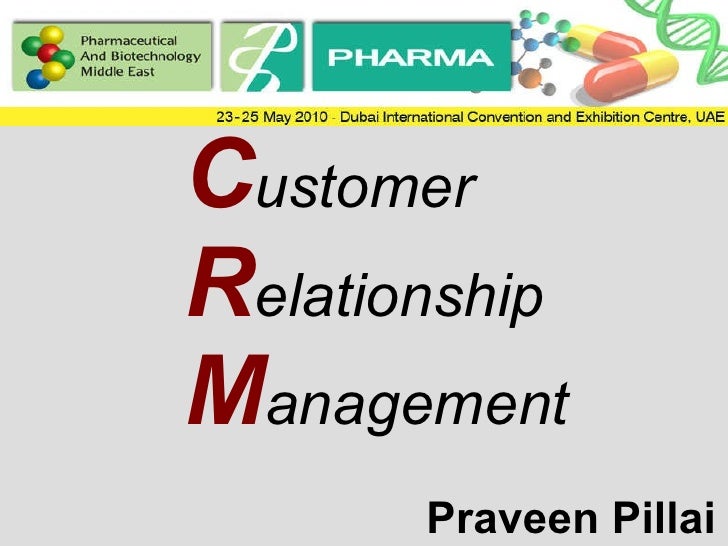 Pharmaceutical And Biotechnology Middle East

PHARMA

23-25 May 2010 - Dubai International Convention and Exhibition Centre, UAE

Customer
Relationship
Management

Praveen Pillai